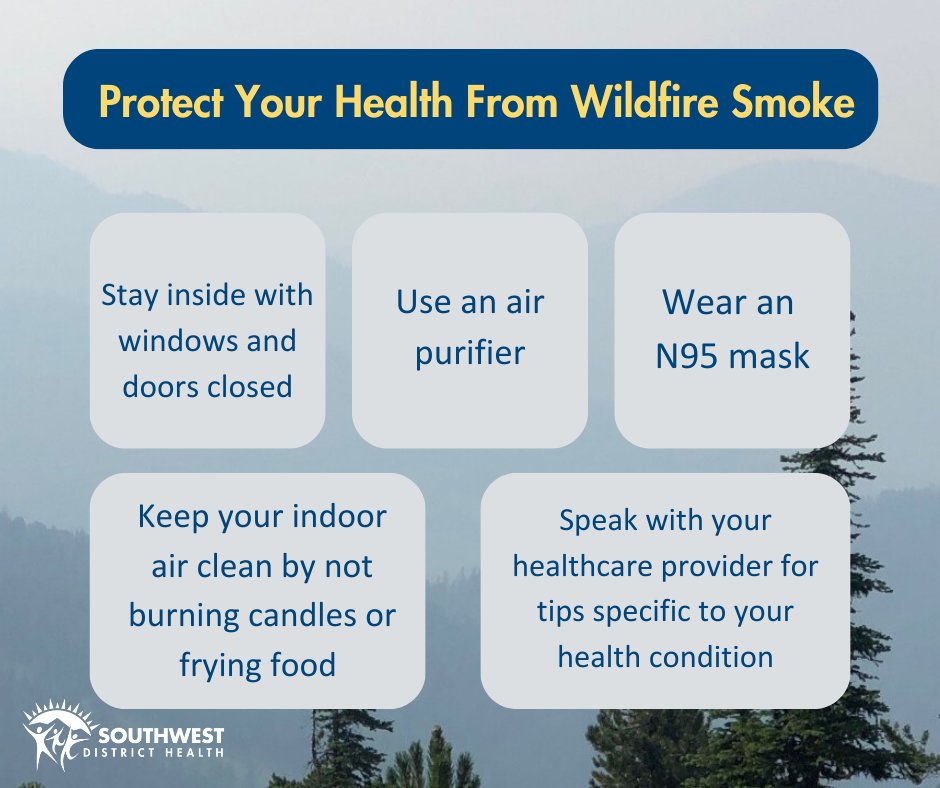 Protect Your Health From Wildfire Smoke

Stay inside with windows and doors closed

Use an air purifier

Wear an N95 mask

Keep your indoor air clean by not burning candles or frying food

Speak with your healthcare provider for tips specific to your health condition

SOUTHWEST DISTRICT HEALTH